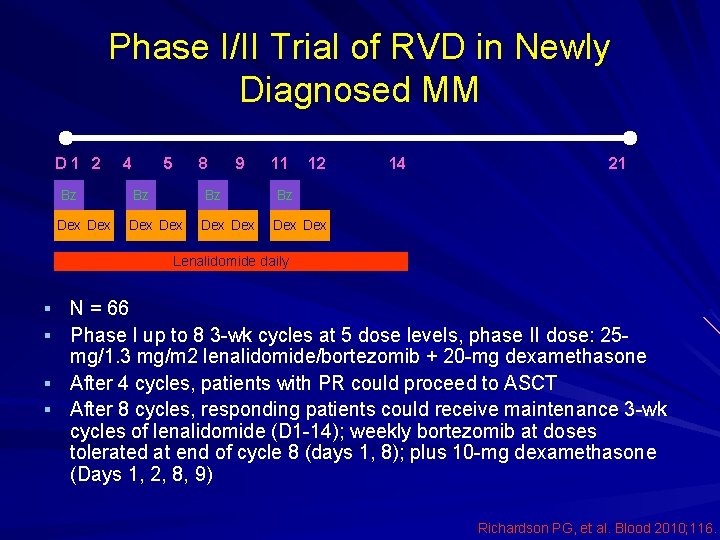 Phase I/II Trial of RVD in Newly Diagnosed MM

D 1 2 4 5 8 9 11 12 14 21

Bz Bz Bz Bz

Dex Dex Dex Dex Dex Dex Dex Dex

Lenalidomide daily

▪ N = 66
▪ Phase I up to 8 3-wk cycles at 5 dose levels, phase II dose: 25-mg/1.3 mg/m2 lenalidomide/bortezomib + 20-mg dexamethasone
▪ After 4 cycles, patients with PR could proceed to ASCT
▪ After 8 cycles, responding patients could receive maintenance 3-wk cycles of lenalidomide (D1-14); weekly bortezomib at doses tolerated at end of cycle 8 (days 1, 8); plus 10-mg dexamethasone (Days 1, 2, 8, 9)

Richardson PG, et al. Blood 2010;116.